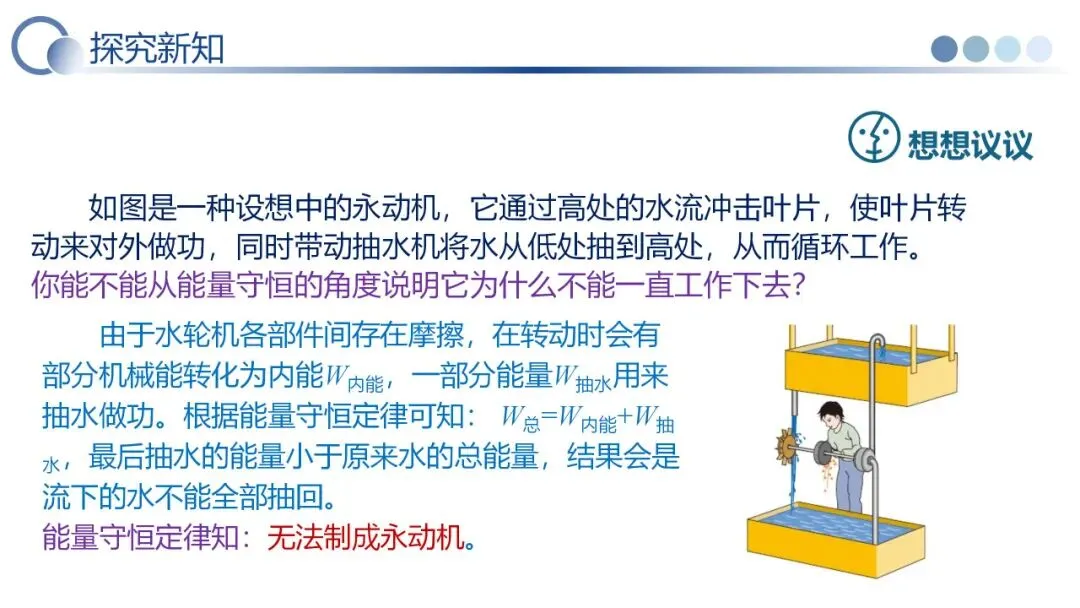 探究新知

想想议议

如图是一种设想中的永动机，它通过高处的水流冲击叶片，使叶片转动来对外做功，同时带动抽水机将水从低处抽到高处，从而循环工作。你能不能从能量守恒的角度说明它为什么不能一直工作下去？

由于水轮机各部件间存在摩擦，在转动时会有部分机械能转化为内能$W_{内能}$，一部分能量$W_{抽水}$用来抽水做功。根据能量守恒定律可知：$W_{总}=W_{内能}+W_{抽水}$，最后抽水的能量小于原来水的总能量，结果会是流下的水不能全部抽回。

能量守恒定律知：无法制成永动机。